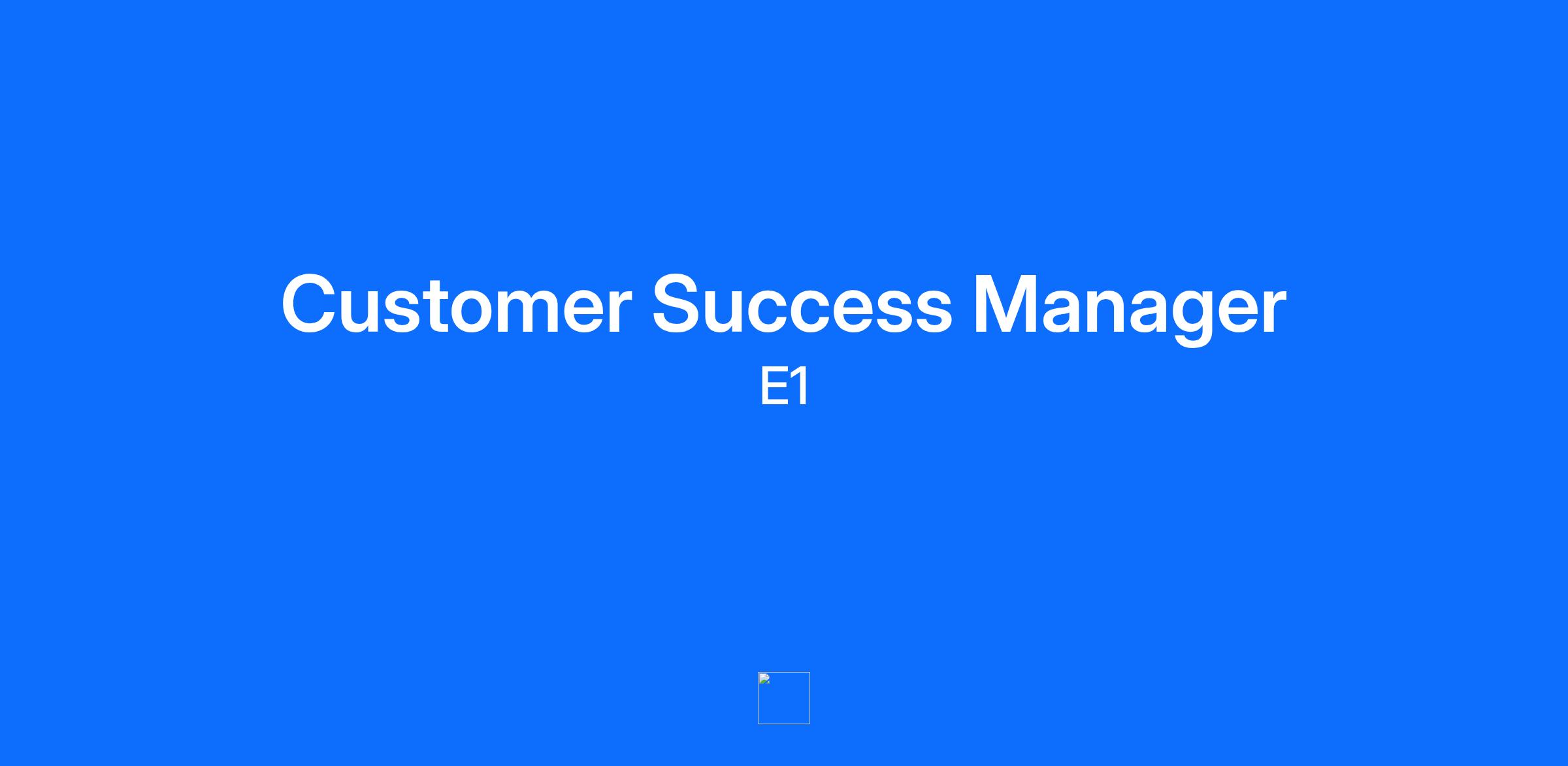 Customer Success Manager

E1